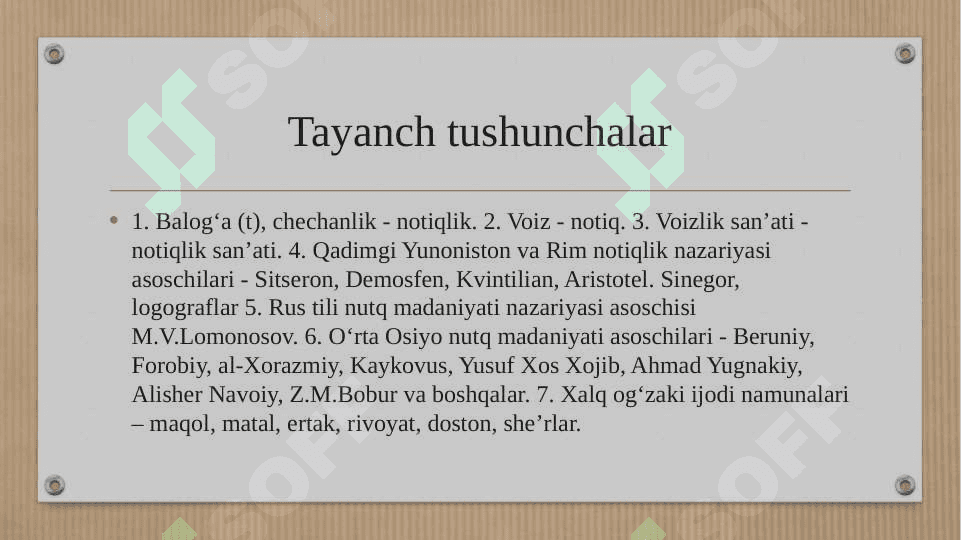 Tayanch tushunchalar

• 1. Balog‘a (t), chechanlik - notiqlik. 2. Voiz - notiq. 3. Voizlik san’ati - notiqlik san’ati. 4. Qadimgi Yunoniston va Rim notiqlik nazariyasi asoschilari - Sitseron, Demosfen, Kvintilian, Aristotel. Sinegor, logograflar 5. Rus tili nutq madaniyati nazariyasi asoschisi M.V.Lomonosov. 6. O‘rta Osiyo nutq madaniyati asoschilari - Beruniy, Forobiy, al-Xorazmiy, Kaykovus, Yusuf Xos Xojib, Ahmad Yugnakiy, Alisher Navoiy, Z.M.Bobur va boshqalar. 7. Xalq og‘zaki ijodi namunalari – maqol, matal, ertak, rivoyat, doston, she’rlar.